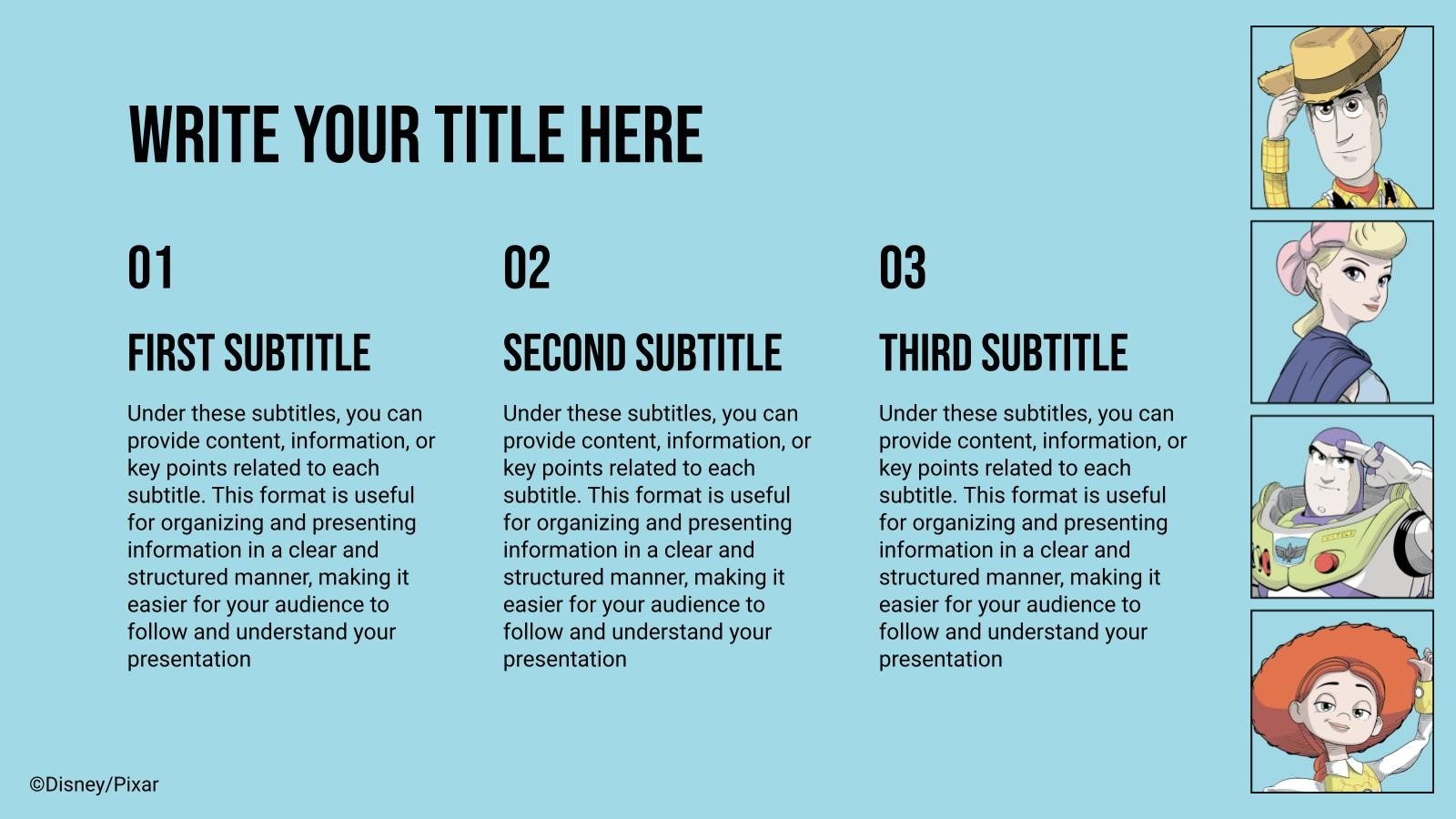 WRITE YOUR TITLE HERE

01

FIRST SUBTITLE

Under these subtitles, you can provide content, information, or key points related to each subtitle. This format is useful for organizing and presenting information in a clear and structured manner, making it easier for your audience to follow and understand your presentation

02

SECOND SUBTITLE

Under these subtitles, you can provide content, information, or key points related to each subtitle. This format is useful for organizing and presenting information in a clear and structured manner, making it easier for your audience to follow and understand your presentation

03

THIRD SUBTITLE

Under these subtitles, you can provide content, information, or key points related to each subtitle. This format is useful for organizing and presenting information in a clear and structured manner, making it easier for your audience to follow and understand your presentation

©Disney/Pixar